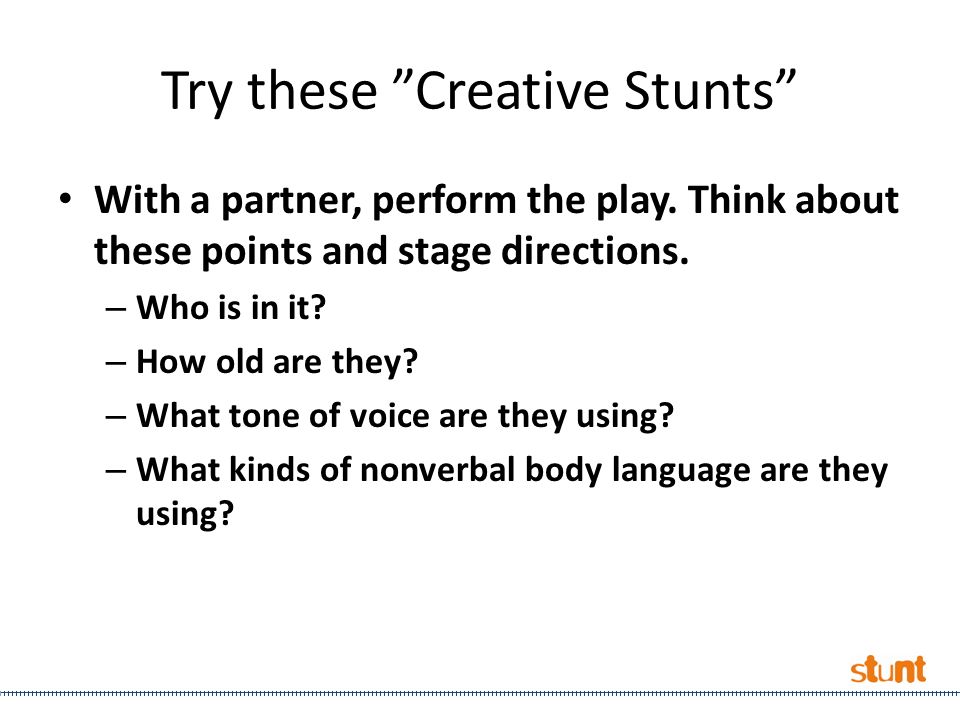 Try these ”Creative Stunts”

• With a partner, perform the play. Think about these points and stage directions.
– Who is in it?
– How old are they?
– What tone of voice are they using?
– What kinds of nonverbal body language are they using?

stunt